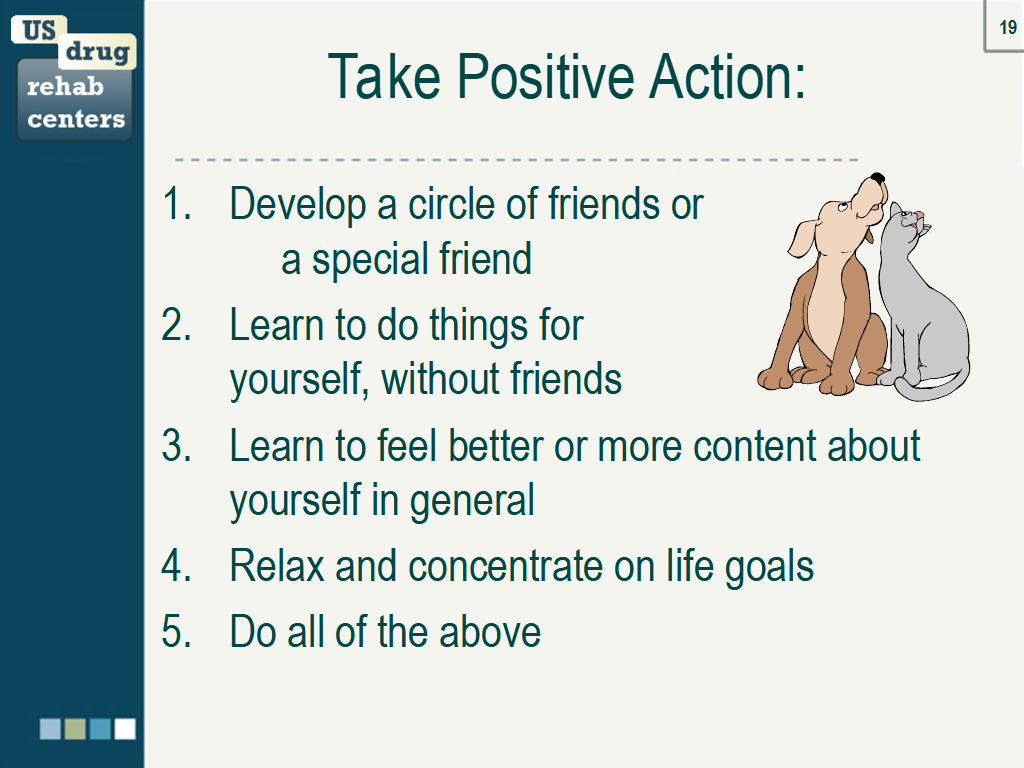 US drug rehab centers

19

Take Positive Action:

1. Develop a circle of friends or a special friend
2. Learn to do things for yourself, without friends
3. Learn to feel better or more content about yourself in general
4. Relax and concentrate on life goals
5. Do all of the above